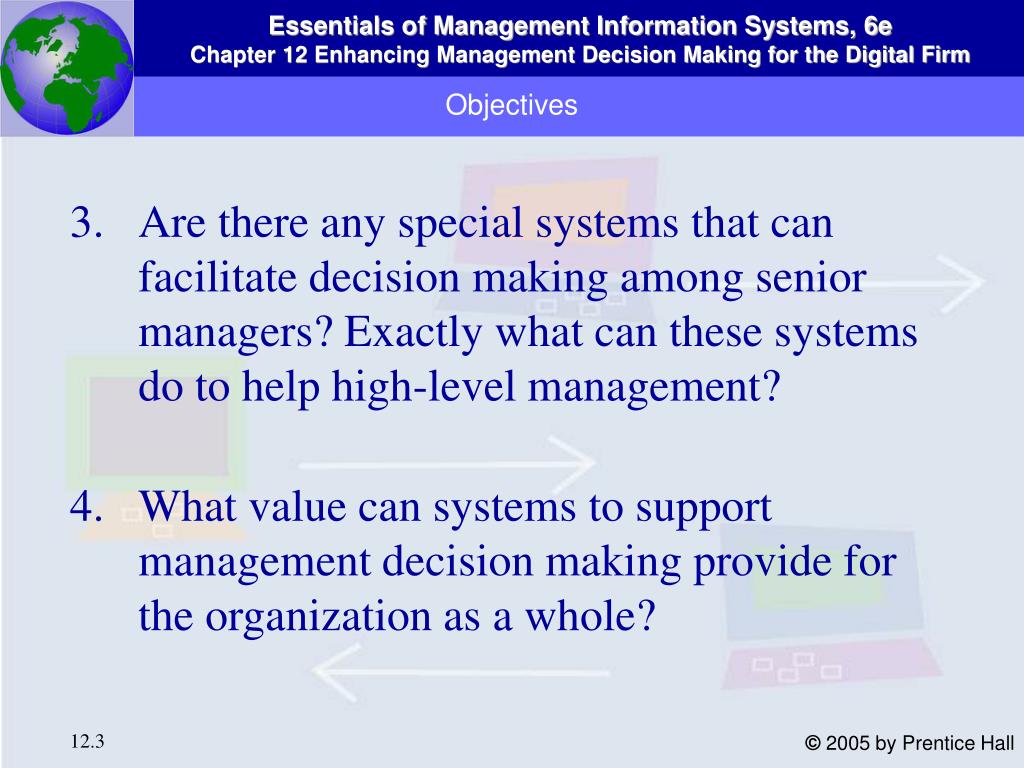 Essentials of Management Information Systems, 6e
Chapter 12 Enhancing Management Decision Making for the Digital Firm

Objectives

3. Are there any special systems that can facilitate decision making among senior managers? Exactly what can these systems do to help high-level management?

4. What value can systems to support management decision making provide for the organization as a whole?

12.3

© 2005 by Prentice Hall